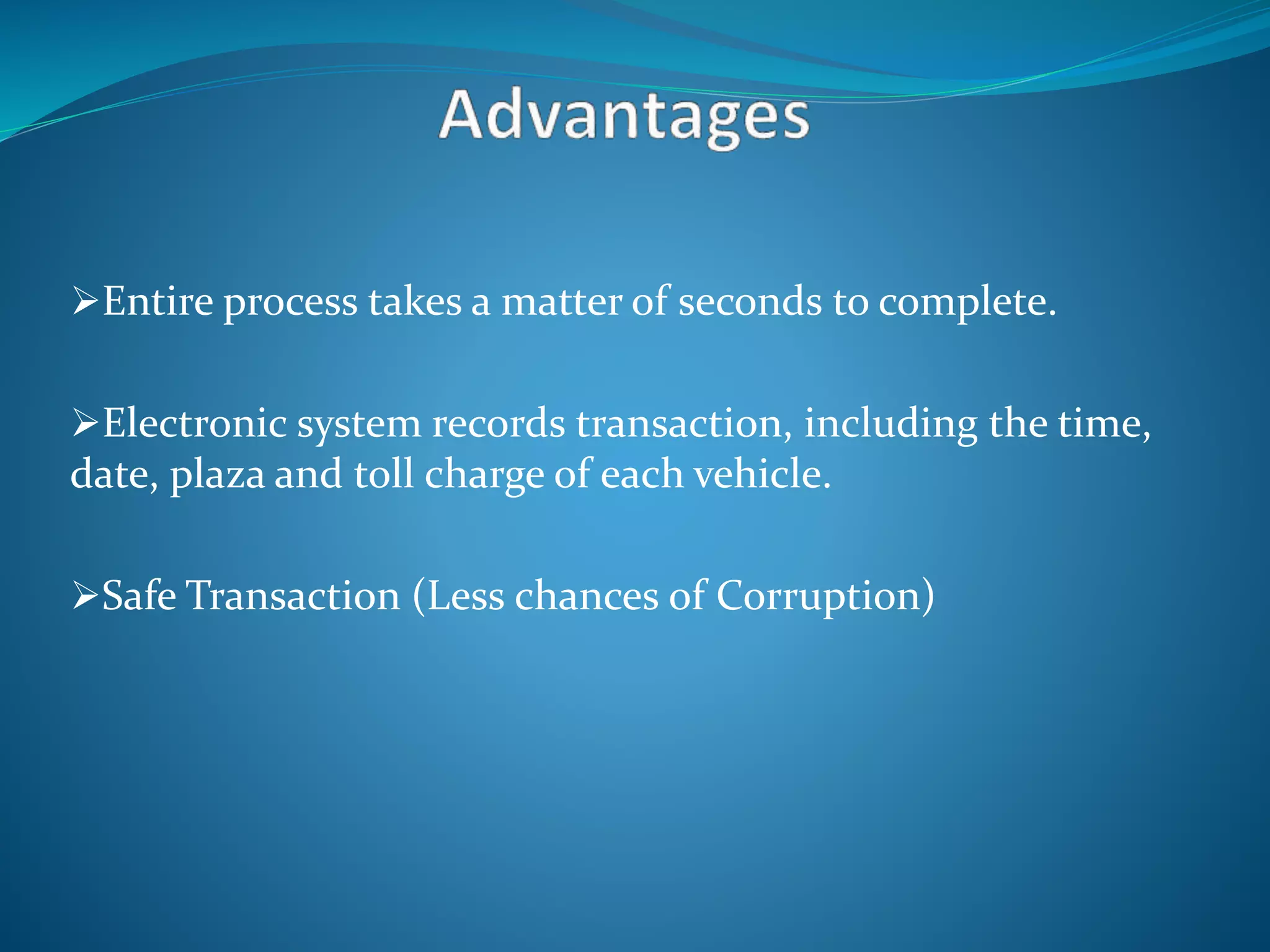 Advantages

➢Entire process takes a matter of seconds to complete.

➢Electronic system records transaction, including the time, date, plaza and toll charge of each vehicle.

➢Safe Transaction (Less chances of Corruption)